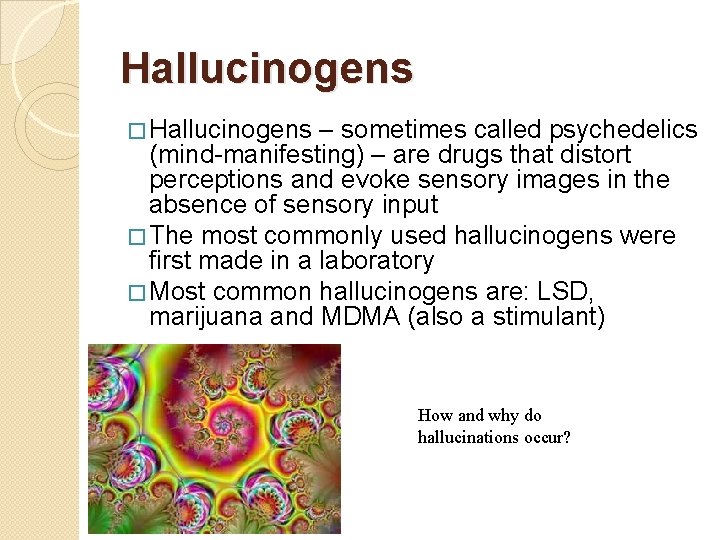 Hallucinogens

□ Hallucinogens – sometimes called psychedelics (mind-manifesting) – are drugs that distort perceptions and evoke sensory images in the absence of sensory input

□ The most commonly used hallucinogens were first made in a laboratory

□ Most common hallucinogens are: LSD, marijuana and MDMA (also a stimulant)

How and why do hallucinations occur?